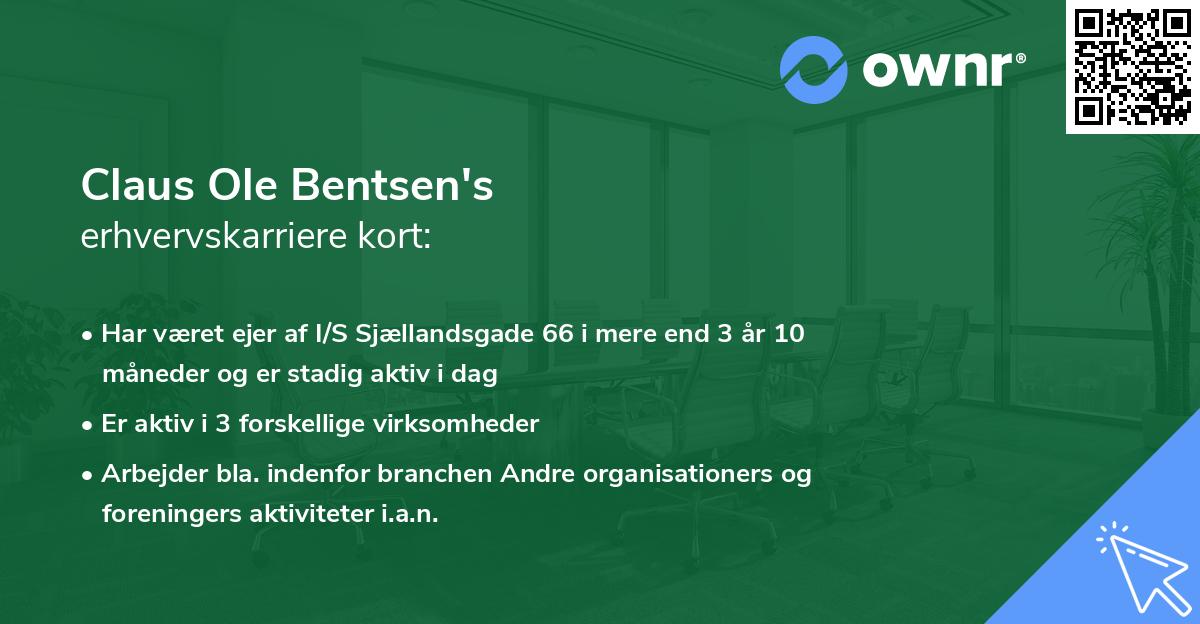 ownr®

Claus Ole Bentsen's
erhvervskarriere kort:

• Har været ejer af I/S Sjællandsgade 66 i mere end 3 år 10 måneder og er stadig aktiv i dag

• Er aktiv i 3 forskellige virksomheder

• Arbejder bla. indenfor branchen Andre organisationers og foreningers aktiviteter i.a.n.